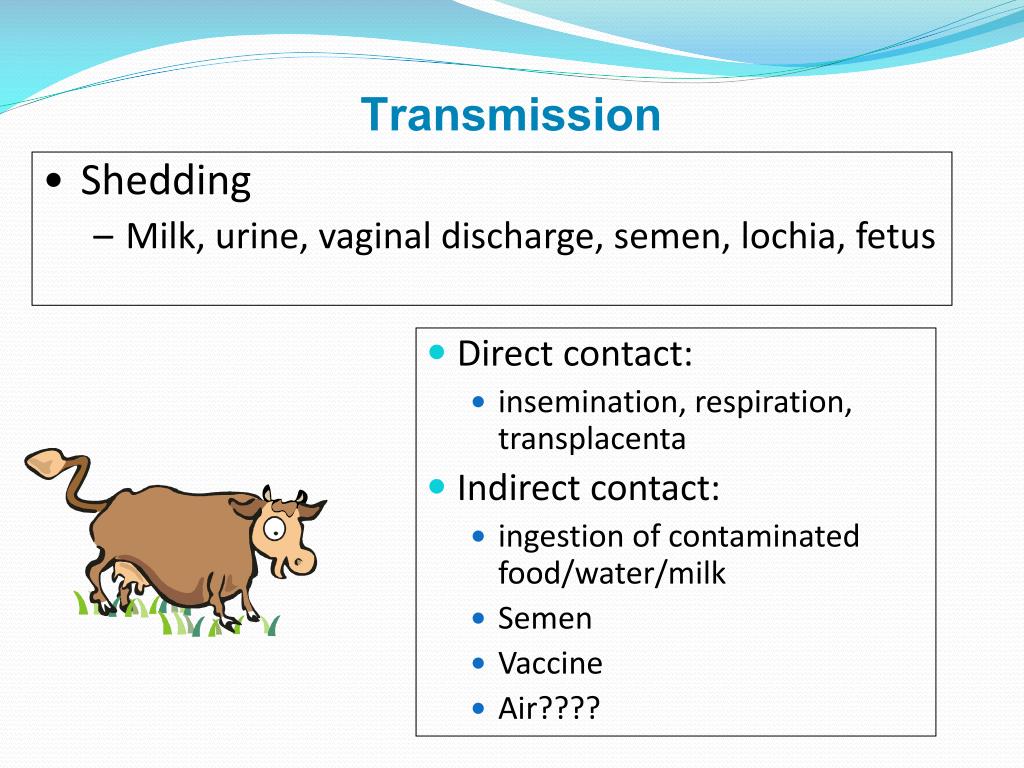 Transmission

• Shedding
– Milk, urine, vaginal discharge, semen, lochia, fetus

• Direct contact:
• insemination, respiration, transplacenta
• Indirect contact:
• ingestion of contaminated food/water/milk
• Semen
• Vaccine
• Air????